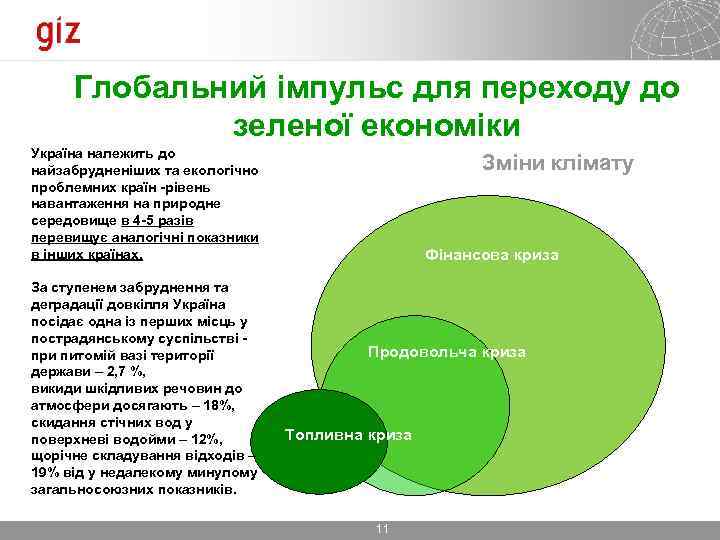 giz

Глобальний імпульс для переходу до зеленої економіки

Україна належить до найзабрудненіших та екологічно проблемних країн -рівень навантаження на природне середовище в 4-5 разів перевищує аналогічні показники в інших країнах.

За ступенем забруднення та деградації довкілля Україна посідає одна із перших місць у пострадянському суспільстві - при питомій вазі території держави – 2,7 %, викиди шкідливих речовин до атмосфери досягають – 18%, скидання стічних вод у поверхневі водойми – 12%, щорічне складування відходів – 19% від у недалекому минулому загальносоюзних показників.

Зміни клімату

Фінансова криза

Продовольча криза

Топливна криза

11